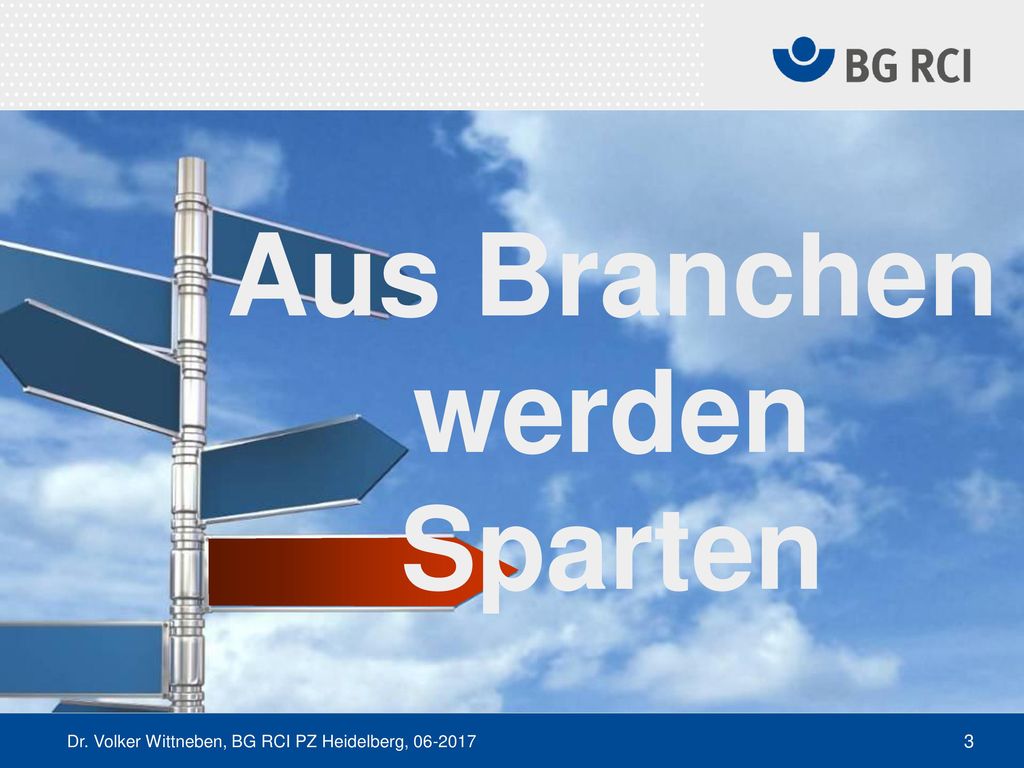 BG RCI

Aus Branchen werden Sparten

Dr. Volker Wittneben, BG RCI PZ Heidelberg, 06-2017

3